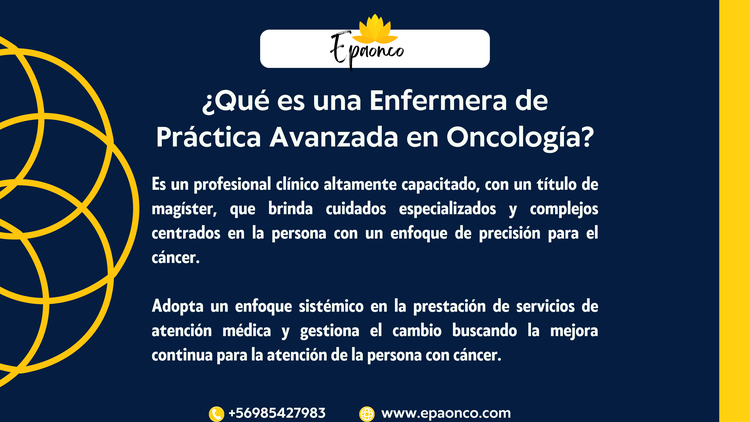 Epaonco

¿Qué es una Enfermera de Práctica Avanzada en Oncología?

Es un profesional clínico altamente capacitado, con un título de magíster, que brinda cuidados especializados y complejos centrados en la persona con un enfoque de precisión para el cáncer.

Adopta un enfoque sistémico en la prestación de servicios de atención médica y gestiona el cambio buscando la mejora continua para la atención de la persona con cáncer.

+56985427983 www.epaonco.com